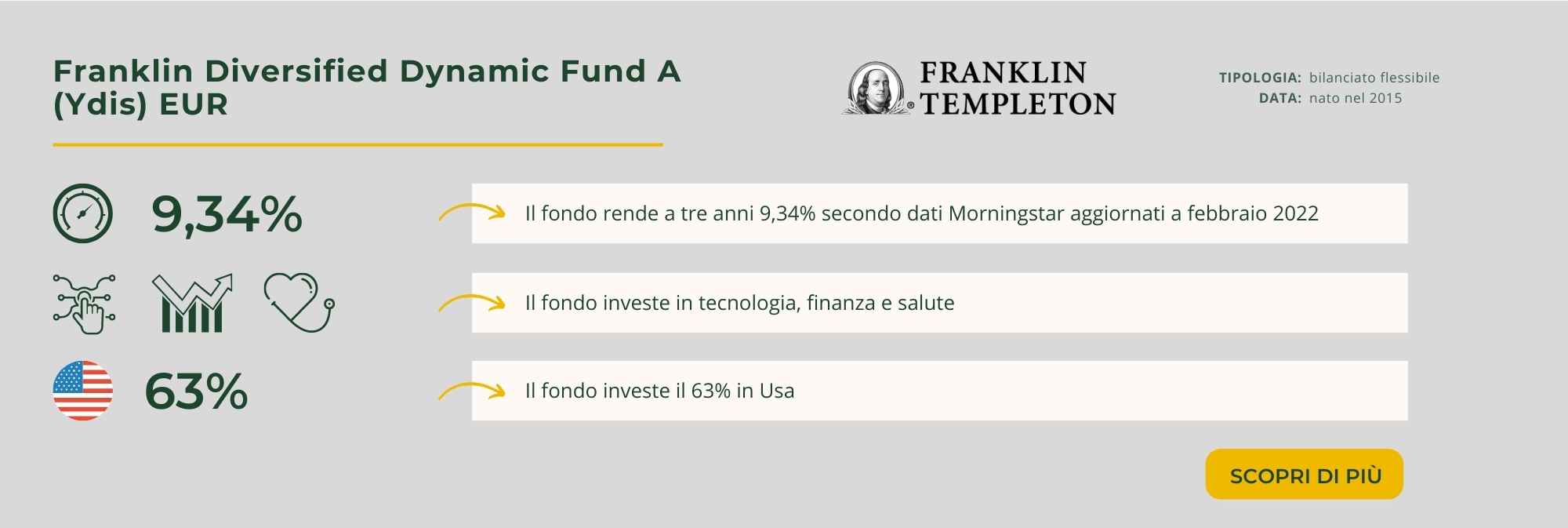 Franklin Diversified Dynamic Fund A (Ydis) EUR

FRANKLIN TEMPLETON

TIPOLOGIA: bilanciato flessibile
DATA: nato nel 2015

9,34%

Il fondo rende a tre anni 9,34% secondo dati Morningstar aggiornati a febbraio 2022

Il fondo investe in tecnologia, finanza e salute

63%

Il fondo investe il 63% in Usa

SCOPRI DI PIÙ